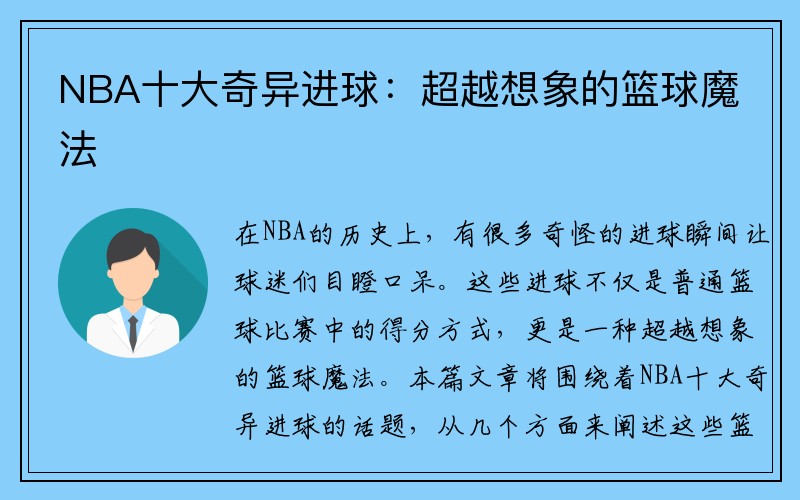 NBA十大奇异进球：超越想象的篮球魔法

在NBA的历史上，有很多奇怪的进球瞬间让球迷们目瞪口呆。这些进球不仅是普通篮球比赛中的得分方式，更是一种超越想象的篮球魔法。本篇文章将围绕着NBA十大奇异进球的话题，从几个方面来阐述这些篮